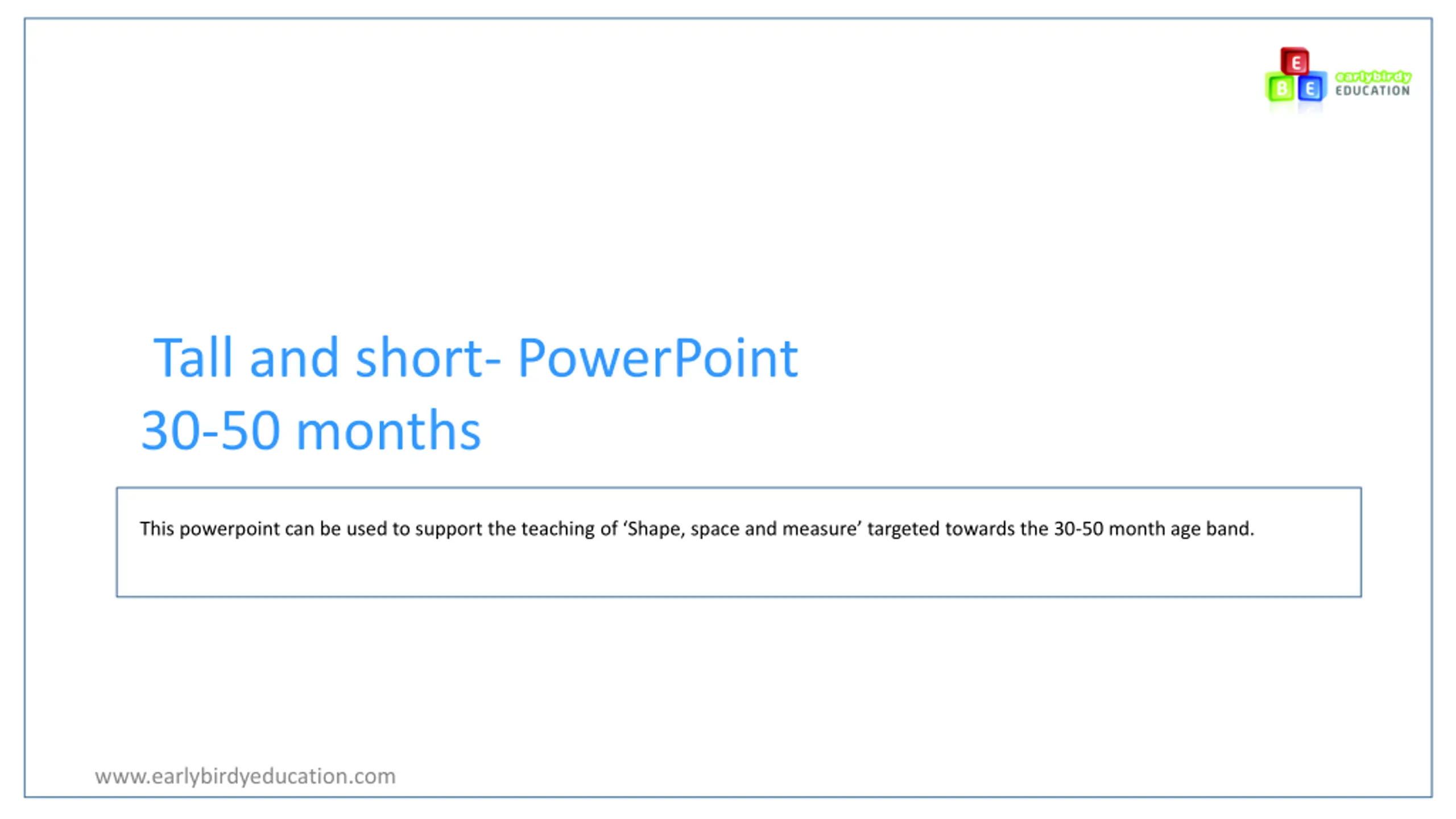 E
B E
earlybirdy
EDUCATION

Tall and short- PowerPoint
30-50 months

This powerpoint can be used to support the teaching of ‘Shape, space and measure’ targeted towards the 30-50 month age band.

www.earlybirdyeducation.com